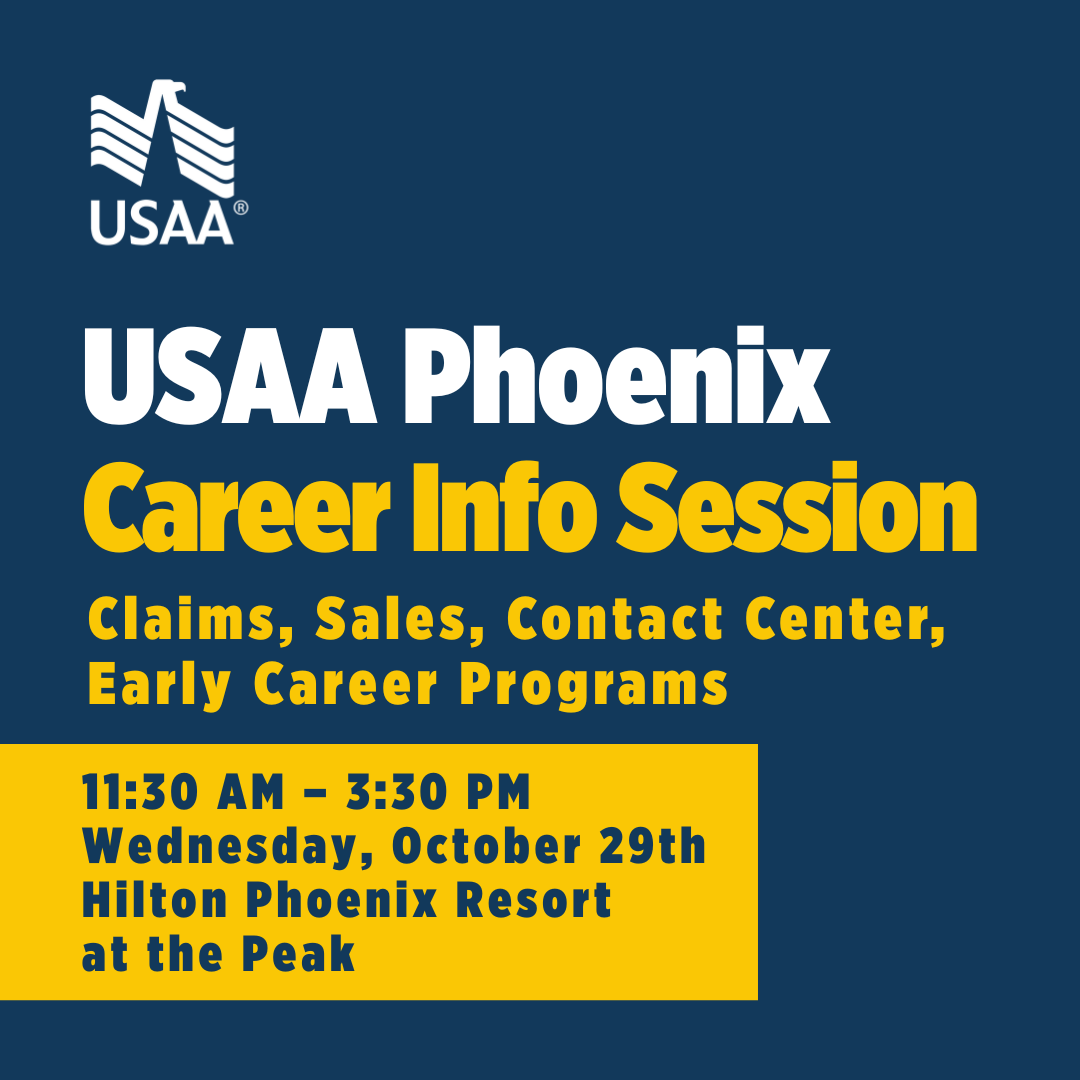 USAA®

USAA Phoenix
Career Info Session

Claims, Sales, Contact Center, Early Career Programs

11:30 AM – 3:30 PM
Wednesday, October 29th
Hilton Phoenix Resort at the Peak